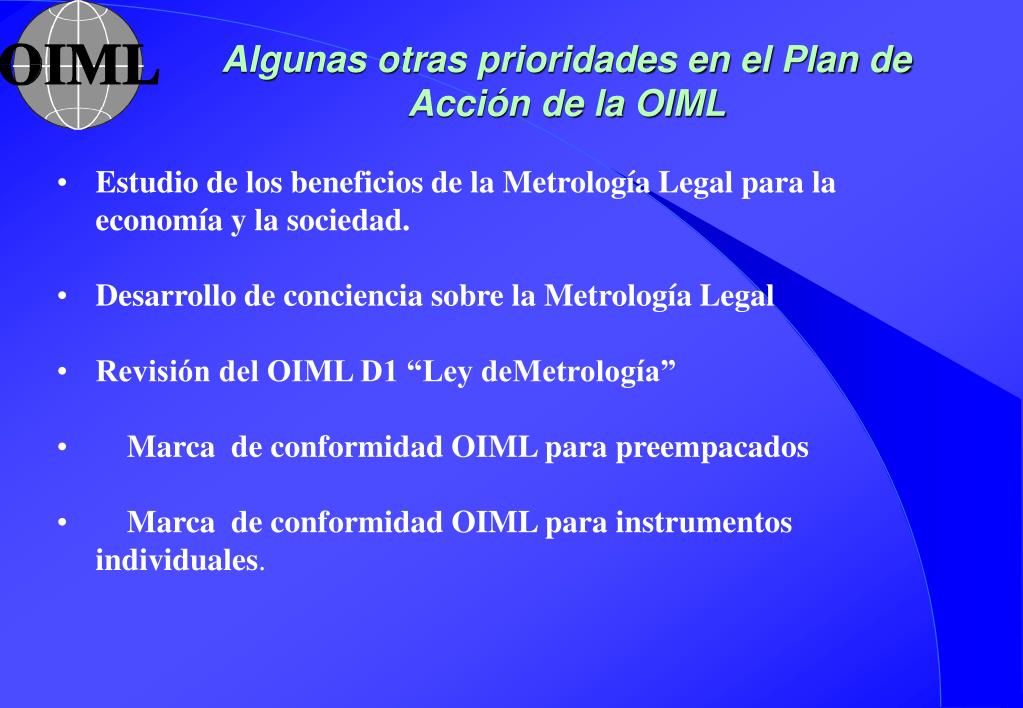 OIML

Algunas otras prioridades en el Plan de Acción de la OIML

• Estudio de los beneficios de la Metrología Legal para la economía y la sociedad.

• Desarrollo de conciencia sobre la Metrología Legal

• Revisión del OIML D1 “Ley deMetrología”

• Marca de conformidad OIML para preempacados

• Marca de conformidad OIML para instrumentos individuales.